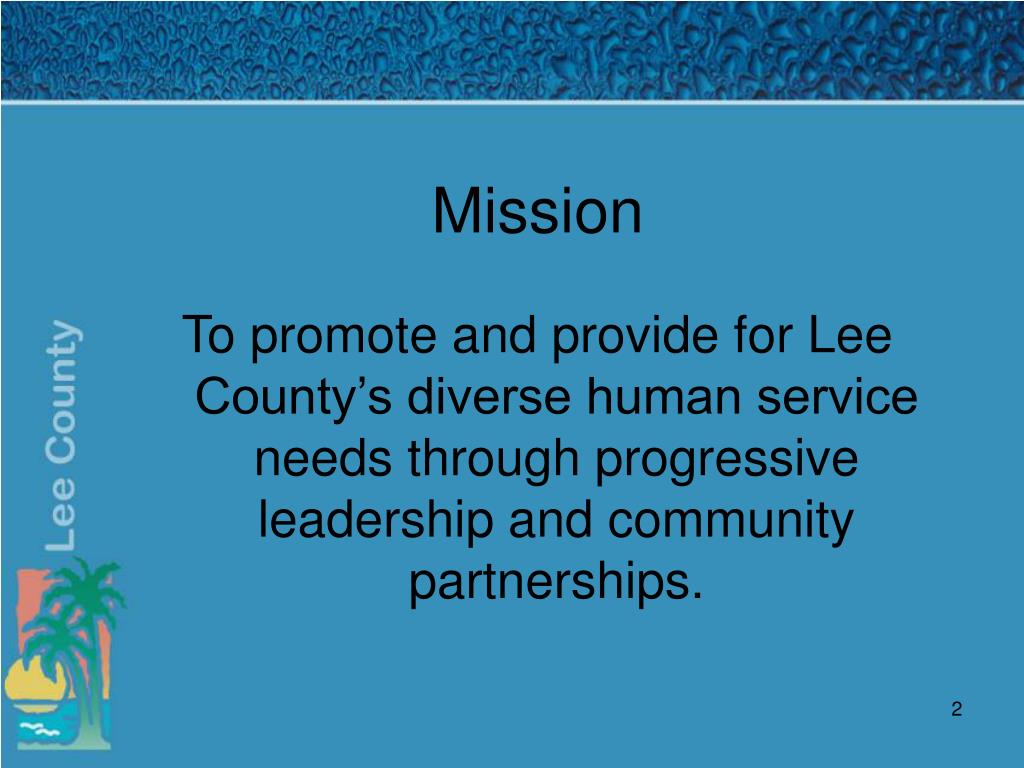 Lee County

Mission

To promote and provide for Lee County’s diverse human service needs through progressive leadership and community partnerships.

2